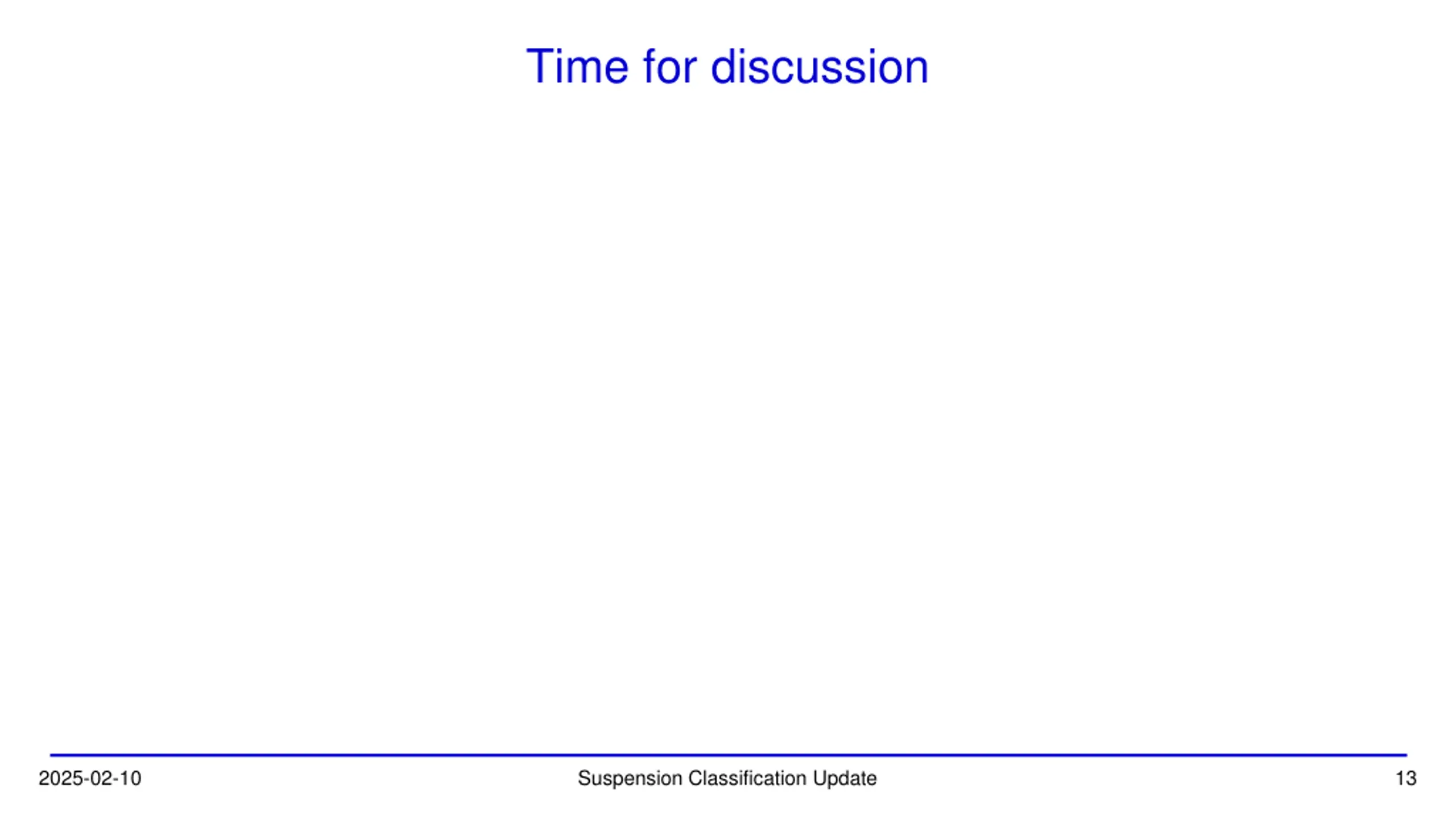 Time for discussion

2025-02-10 Suspension Classification Update 13